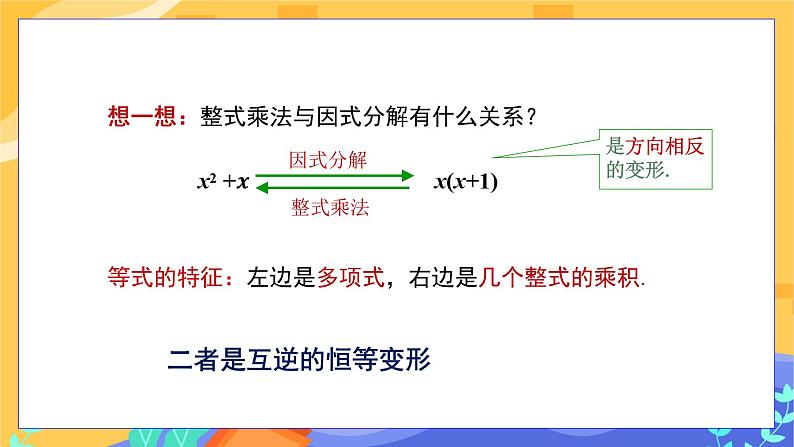 想一想：整式乘法与因式分解有什么关系？

是方向相反的变形.

$x^2+x$ 因式分解 整式乘法 $x(x+1)$

等式的特征：左边是多项式，右边是几个整式的乘积.

二者是互逆的恒等变形